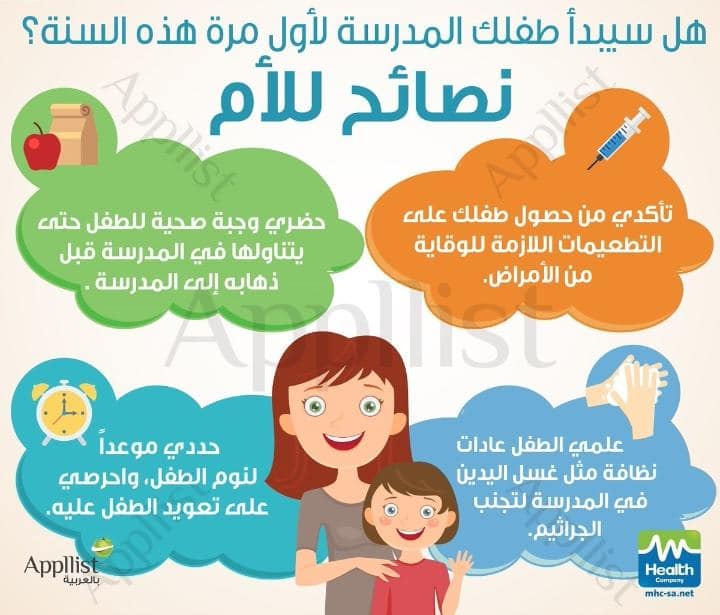 هل سيبدأ طفلك المدرسة لأول مرة هذه السنة؟

نصائح للأم

تأكدي من حصول طفلك على التطعيمات اللازمة للوقاية من الأمراض.

حضري وجبة صحية للطفل حتى يتناولها في المدرسة قبل ذهابه إلى المدرسة .

علمي الطفل عادات نظافة مثل غسل اليدين في المدرسة لتجنب الجراثيم.

حددي موعداً لنوم الطفل، واحرصي على تعويد الطفل عليه.

Appllist

Appllist
بالعربية

Health
Company
mhc-sa.net